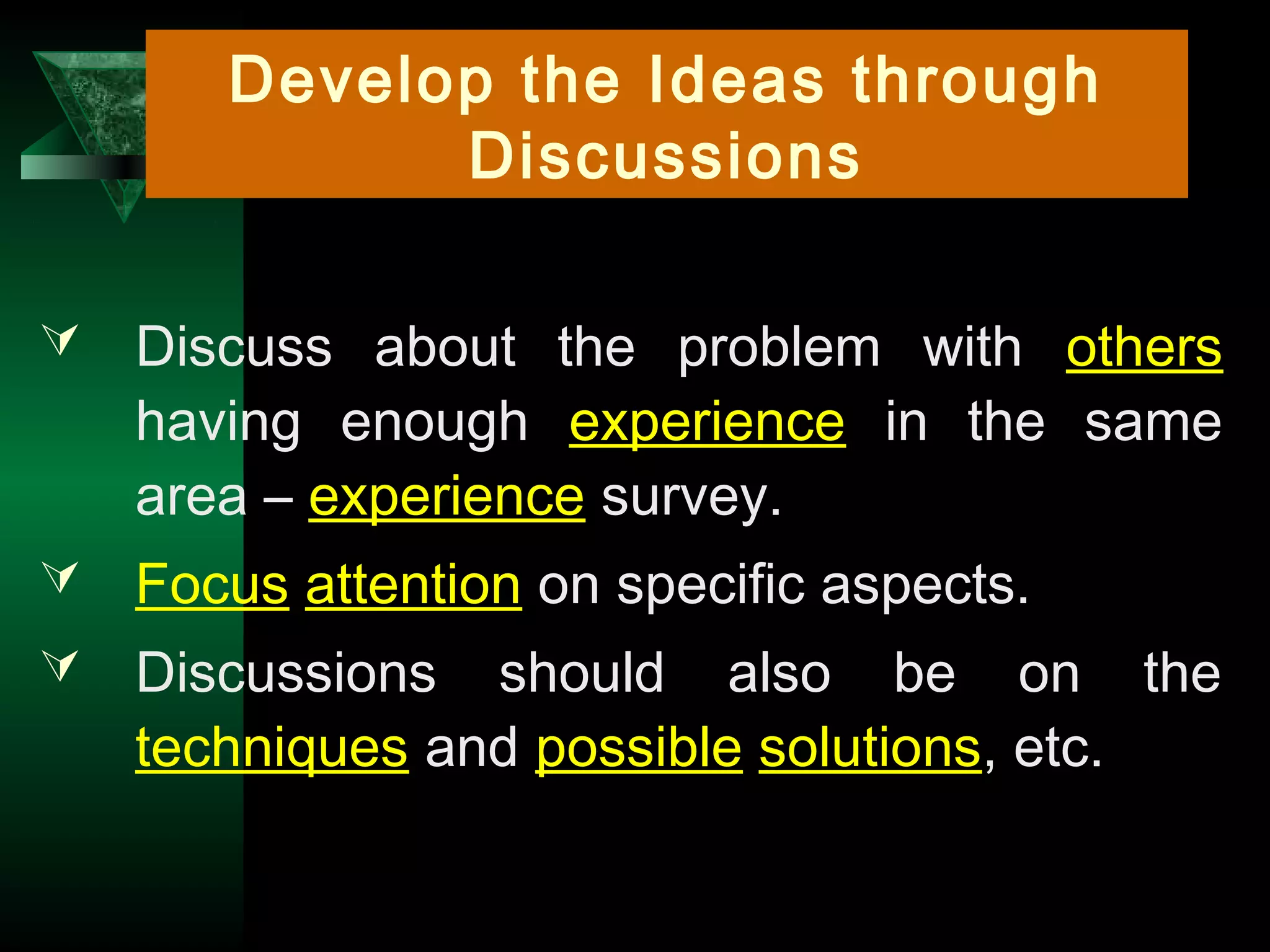 Develop the Ideas through Discussions

Discuss about the problem with others having enough experience in the same area – experience survey.

Focus attention on specific aspects.

Discussions should also be on the techniques and possible solutions, etc.